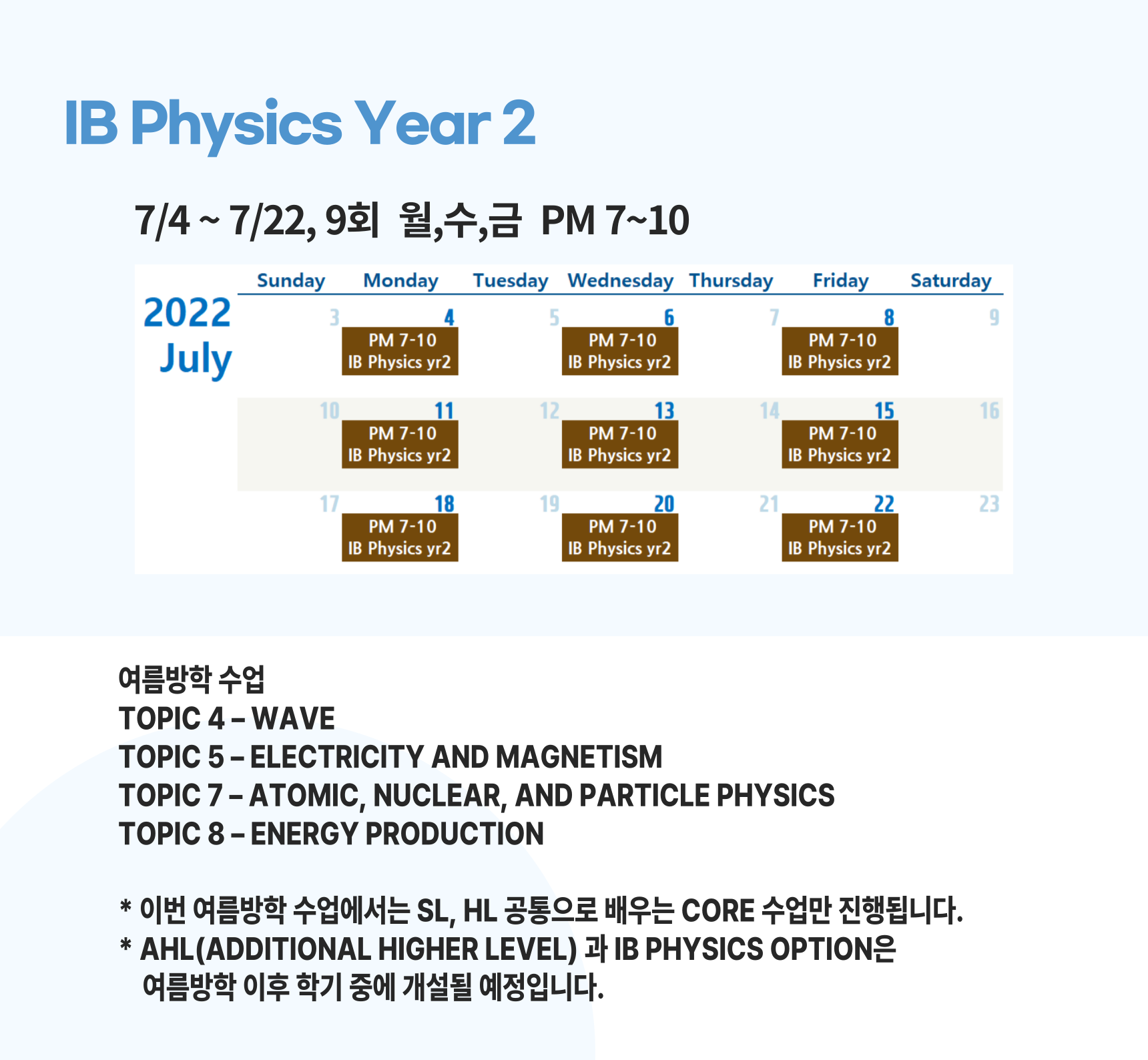 IB Physics Year 2

7/4 ~ 7/22, 9회 월,수,금 PM 7~10

2022
July

| Sunday | Monday | Tuesday | Wednesday | Thursday | Friday | Saturday |
|---|---|---|---|---|---|---|
| 3 | 4 PM 7-10 IB Physics yr2 | 5 | 6 PM 7-10 IB Physics yr2 | 7 | 8 PM 7-10 IB Physics yr2 | 9 |
| 10 | 11 PM 7-10 IB Physics yr2 | 12 | 13 PM 7-10 IB Physics yr2 | 14 | 15 PM 7-10 IB Physics yr2 | 16 |
| 17 | 18 PM 7-10 IB Physics yr2 | 19 | 20 PM 7-10 IB Physics yr2 | 21 | 22 PM 7-10 IB Physics yr2 | 23 |

여름방학 수업
TOPIC 4 – WAVE
TOPIC 5 – ELECTRICITY AND MAGNETISM
TOPIC 7 – ATOMIC, NUCLEAR, AND PARTICLE PHYSICS
TOPIC 8 – ENERGY PRODUCTION

* 이번 여름방학 수업에서는 SL, HL 공통으로 배우는 CORE 수업만 진행됩니다.
* AHL(ADDITIONAL HIGHER LEVEL) 과 IB PHYSICS OPTION은 여름방학 이후 학기 중에 개설될 예정입니다.